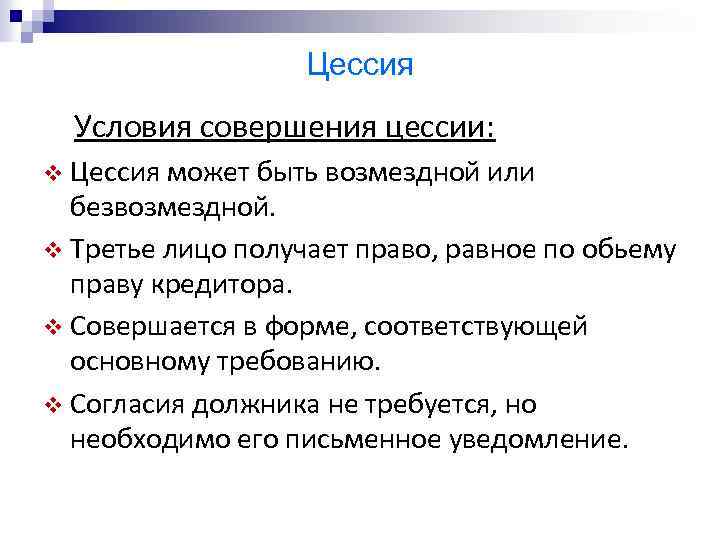 Цессия

Условия совершения цессии:

❖ Цессия может быть возмездной или безвозмездной.

❖ Третье лицо получает право, равное по обьему праву кредитора.

❖ Совершается в форме, соответствующей основному требованию.

❖ Согласия должника не требуется, но необходимо его письменное уведомление.